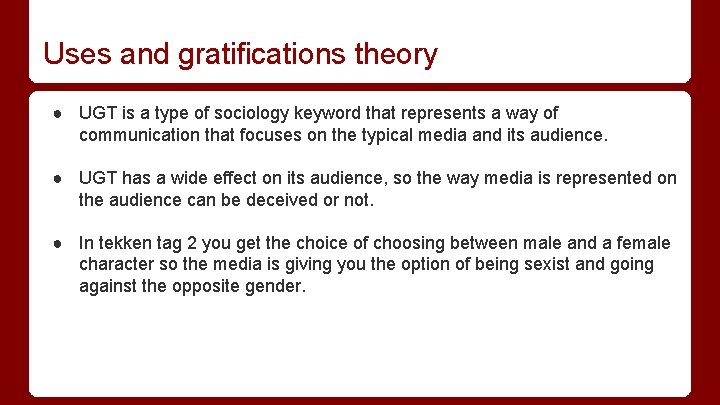 Uses and gratifications theory

● UGT is a type of sociology keyword that represents a way of communication that focuses on the typical media and its audience.

● UGT has a wide effect on its audience, so the way media is represented on the audience can be deceived or not.

● In tekken tag 2 you get the choice of choosing between male and a female character so the media is giving you the option of being sexist and going against the opposite gender.